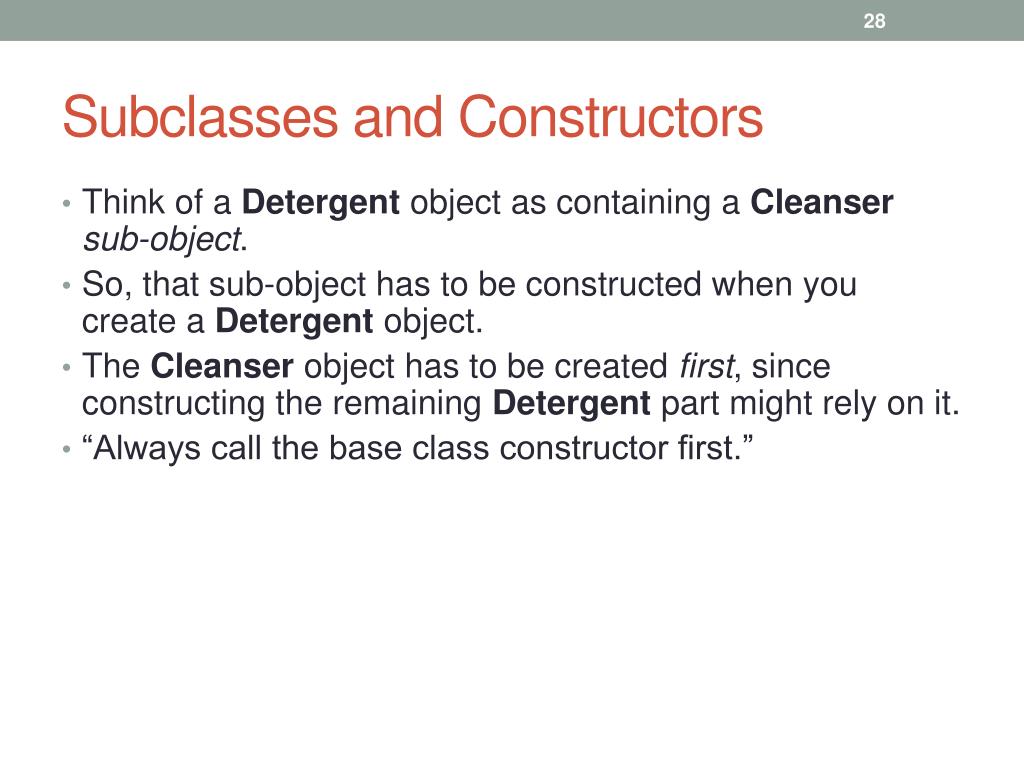 28

Subclasses and Constructors

• Think of a Detergent object as containing a Cleanser sub-object.
• So, that sub-object has to be constructed when you create a Detergent object.
• The Cleanser object has to be created first, since constructing the remaining Detergent part might rely on it.
• “Always call the base class constructor first.”